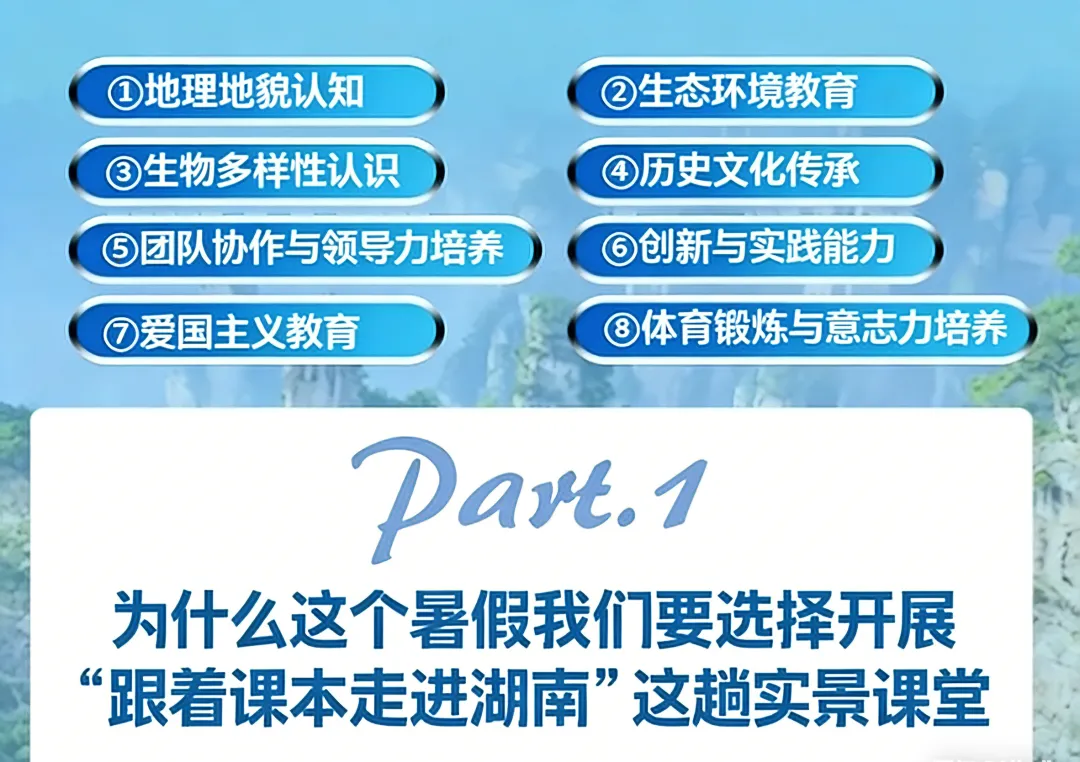 ①地理地貌认知

②生态环境教育

③生物多样性认识

④历史文化传承

⑤团队协作与领导力培养

⑥创新与实践能力

⑦爱国主义教育

⑧体育锻炼与意志力培养

Part.1

为什么这个暑假我们要选择开展“跟着课本走进湖南”这趟实景课堂